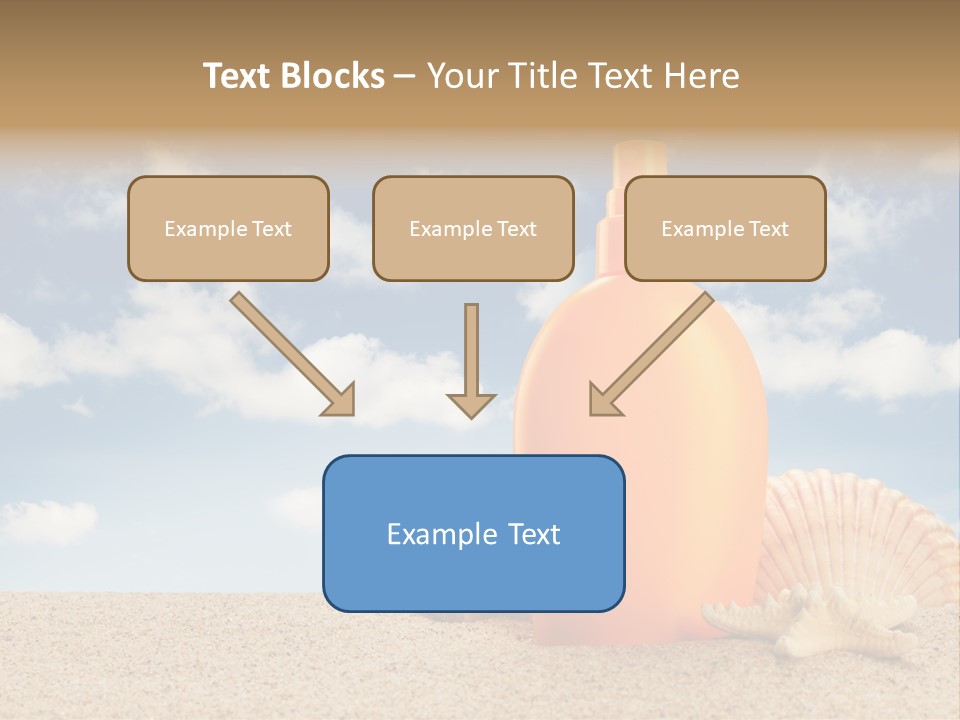 Text Blocks – Your Title Text Here

Example Text

Example Text

Example Text

Example Text